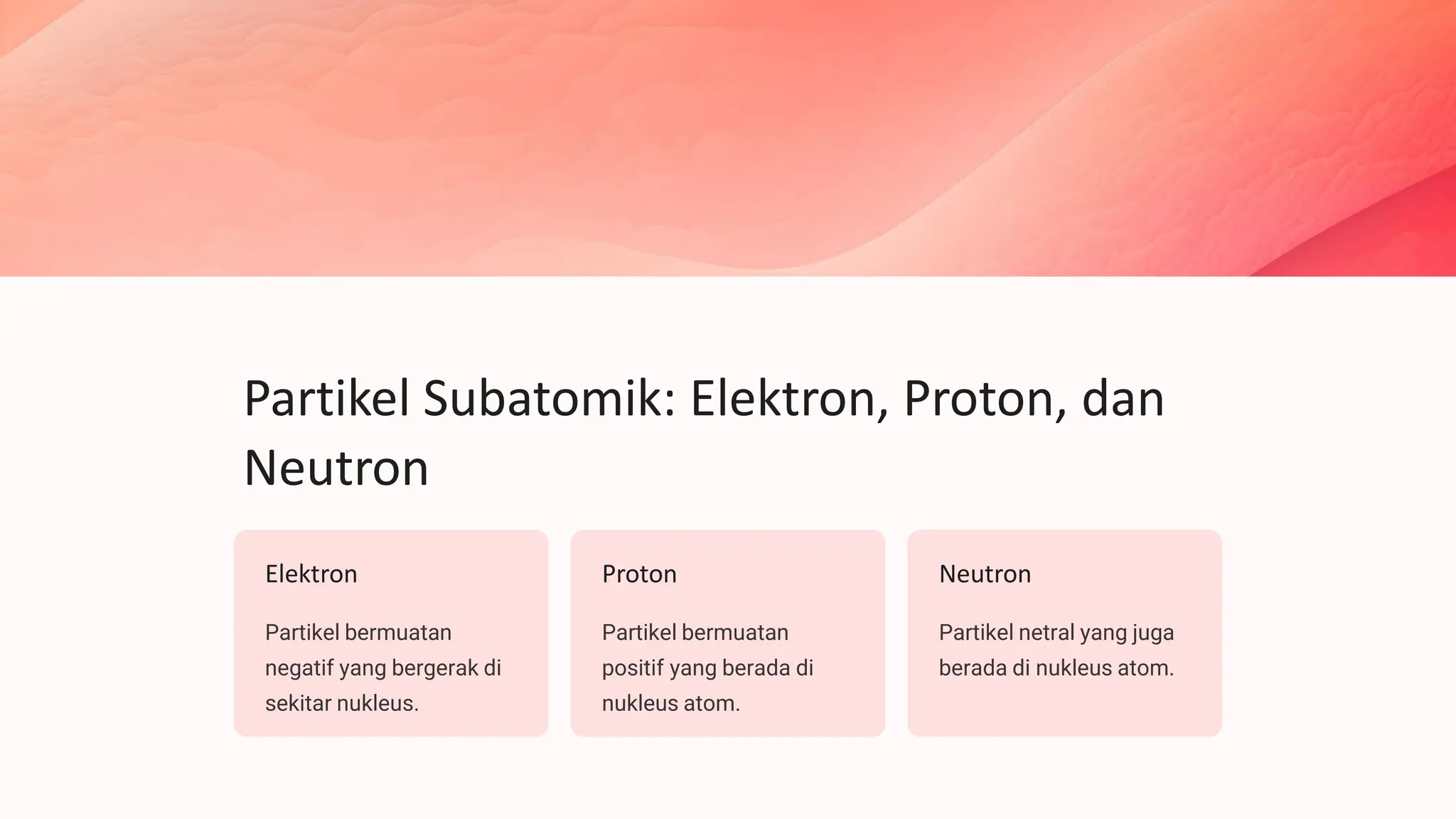 Partikel Subatomik: Elektron, Proton, dan Neutron

Elektron

Partikel bermuatan negatif yang bergerak di sekitar nukleus.

Proton

Partikel bermuatan positif yang berada di nukleus atom.

Neutron

Partikel netral yang juga berada di nukleus atom.